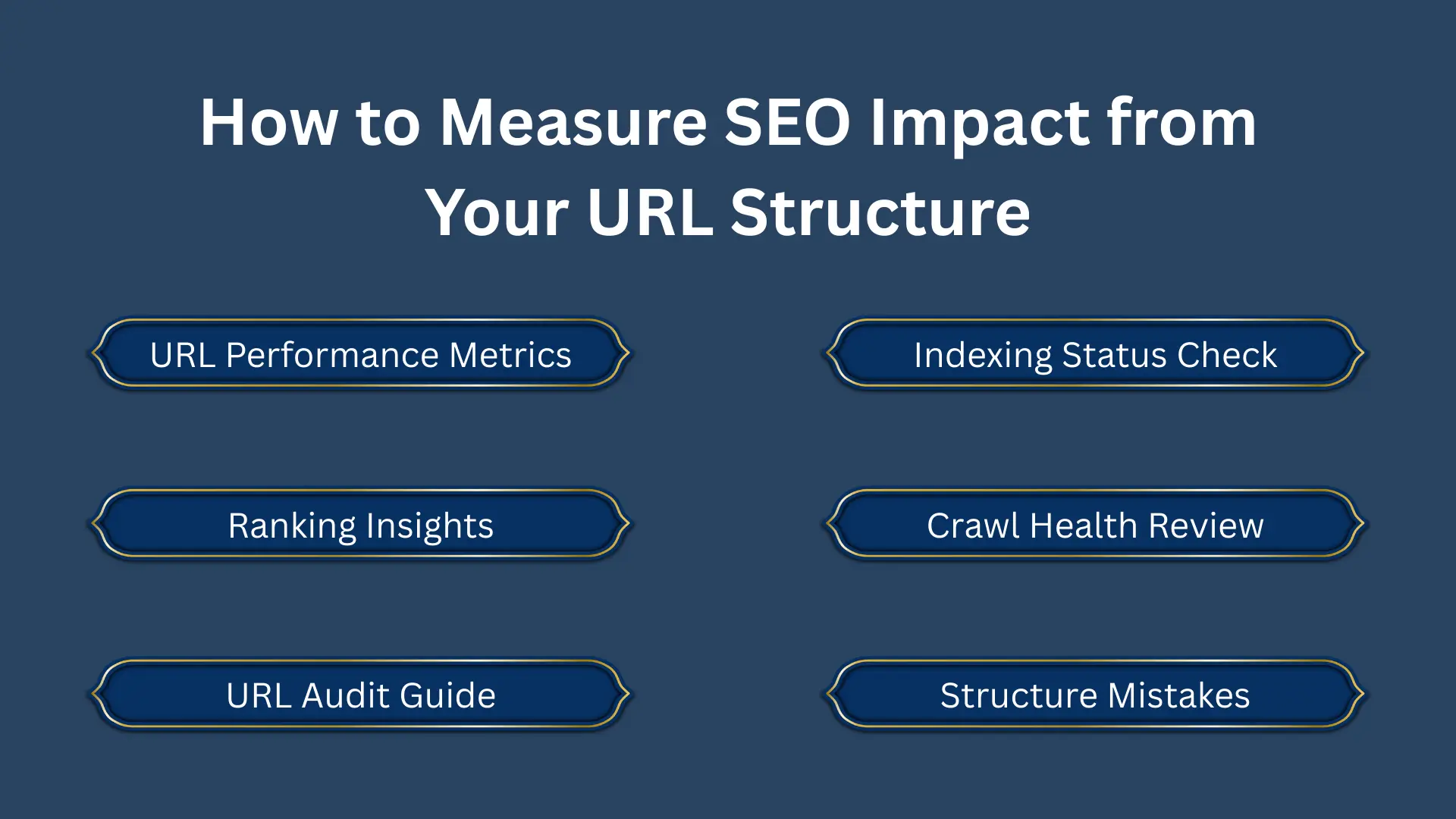 How to Measure SEO Impact from Your URL Structure

URL Performance Metrics

Ranking Insights

URL Audit Guide

Indexing Status Check

Crawl Health Review

Structure Mistakes